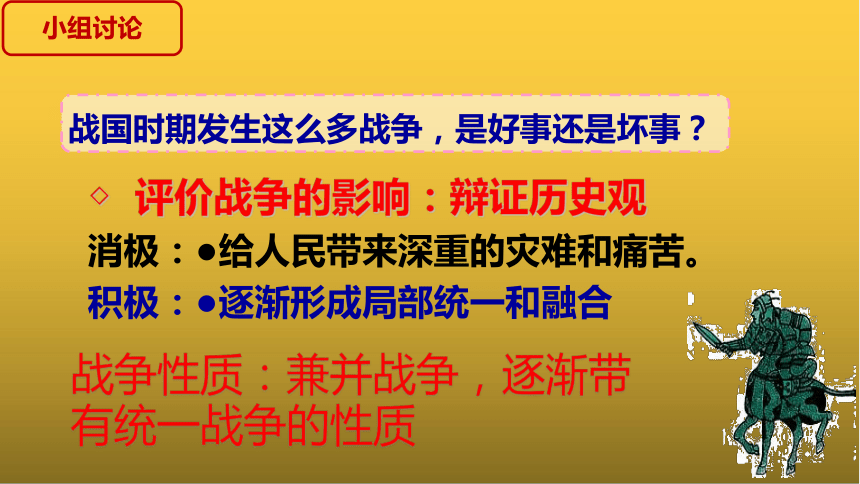 小组讨论

战国时期发生这么多战争，是好事还是坏事？

◇ 评价战争的影响：辩证历史观

消极：●给人民带来深重的灾难和痛苦。

积极：●逐渐形成局部统一和融合

战争性质：兼并战争，逐渐带有统一战争的性质